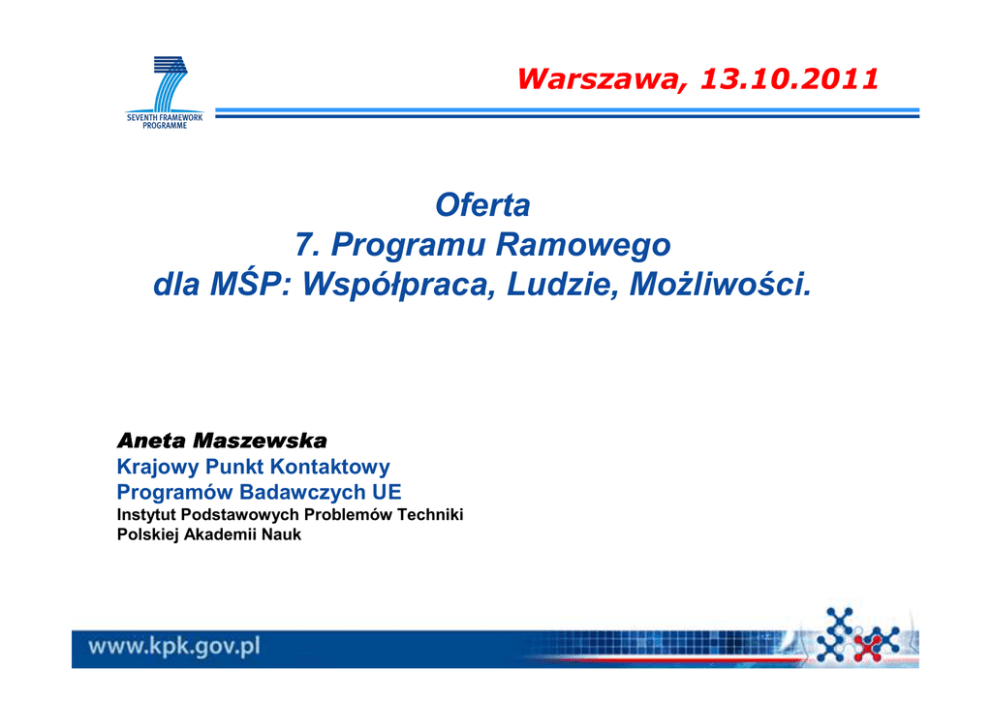 SEVENTH FRAMEWORK PROGRAMME

Warszawa, 13.10.2011

Oferta
7. Programu Ramowego
dla MŚP: Współpraca, Ludzie, Możliwości.

Aneta Maszewska
Krajowy Punkt Kontaktowy
Programów Badawczych UE
Instytut Podstawowych Problemów Techniki
Polskiej Akademii Nauk

www.kpk.gov.pl